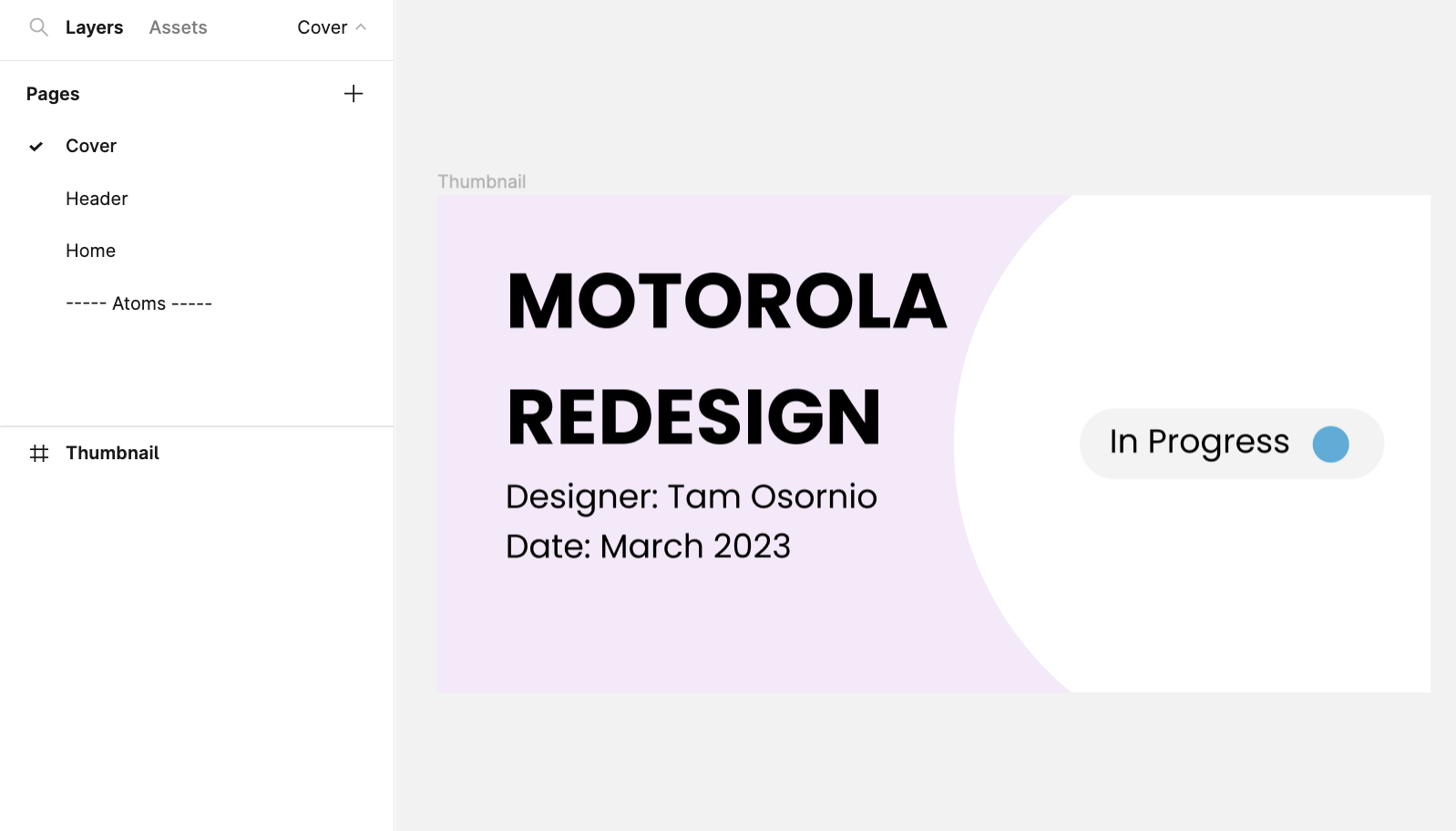 Layers Assets Cover

Pages

Cover

Header

Home

----- Atoms -----

Thumbnail

Thumbnail

MOTOROLA

REDESIGN

Designer: Tam Osornio
Date: March 2023

In Progress